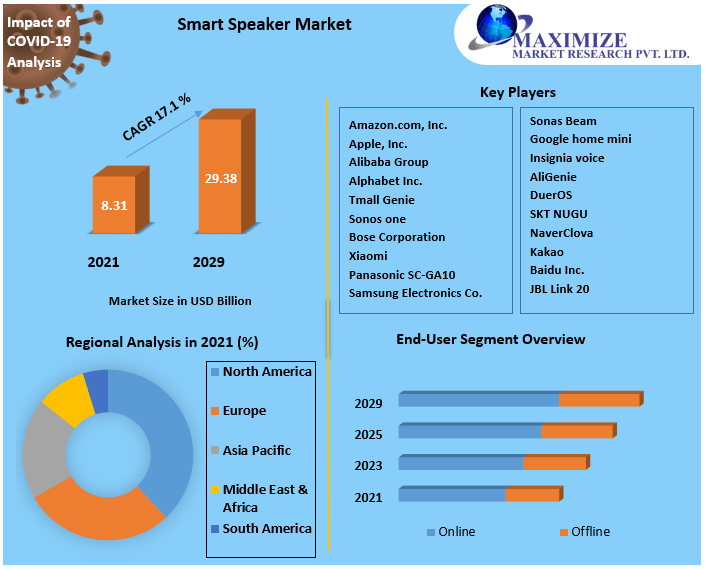 Impact of COVID-19 Analysis

Smart Speaker Market

MAXIMIZE
MARKET RESEARCH PVT. LTD.

CAGR 17.1 %

8.31

29.38

2021

2029

Market Size in USD Billion

Key Players

Amazon.com, Inc.
Apple, Inc.
Alibaba Group
Alphabet Inc.
Tmall Genie
Sonos one
Bose Corporation
Xiaomi
Panasonic SC-GA10
Samsung Electronics Co.

Sonas Beam
Google home mini
Insignia voice
AliGenie
DuerOS
SKT NUGU
NaverClova
Kakao
Baidu Inc.
JBL Link 20

Regional Analysis in 2021 (%)

North America
Europe
Asia Pacific
Middle East & Africa
South America

End-User Segment Overview

2029
2025
2023
2021

Online
Offline